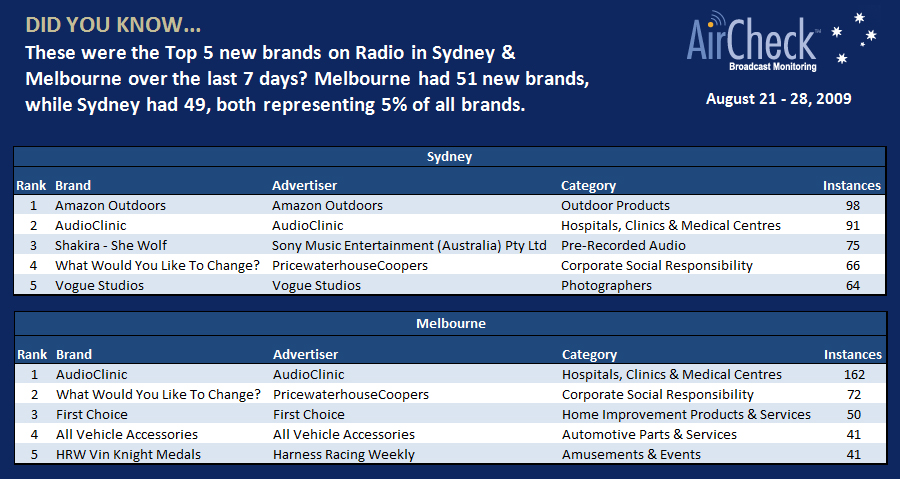 DID YOU KNOW...
These were the Top 5 new brands on Radio in Sydney & Melbourne over the last 7 days? Melbourne had 51 new brands, while Sydney had 49, both representing 5% of all brands.

AirCheck™
Broadcast Monitoring

August 21 - 28, 2009

Sydney

| Rank | Brand | Advertiser | Category | Instances |
|---|---|---|---|---|
| 1 | Amazon Outdoors | Amazon Outdoors | Outdoor Products | 98 |
| 2 | AudioClinic | AudioClinic | Hospitals, Clinics & Medical Centres | 91 |
| 3 | Shakira - She Wolf | Sony Music Entertainment (Australia) Pty Ltd | Pre-Recorded Audio | 75 |
| 4 | What Would You Like To Change? | PricewaterhouseCoopers | Corporate Social Responsibility | 66 |
| 5 | Vogue Studios | Vogue Studios | Photographers | 64 |

Melbourne

| Rank | Brand | Advertiser | Category | Instances |
|---|---|---|---|---|
| 1 | AudioClinic | AudioClinic | Hospitals, Clinics & Medical Centres | 162 |
| 2 | What Would You Like To Change? | PricewaterhouseCoopers | Corporate Social Responsibility | 72 |
| 3 | First Choice | First Choice | Home Improvement Products & Services | 50 |
| 4 | All Vehicle Accessories | All Vehicle Accessories | Automotive Parts & Services | 41 |
| 5 | HRW Vin Knight Medals | Harness Racing Weekly | Amusements & Events | 41 |